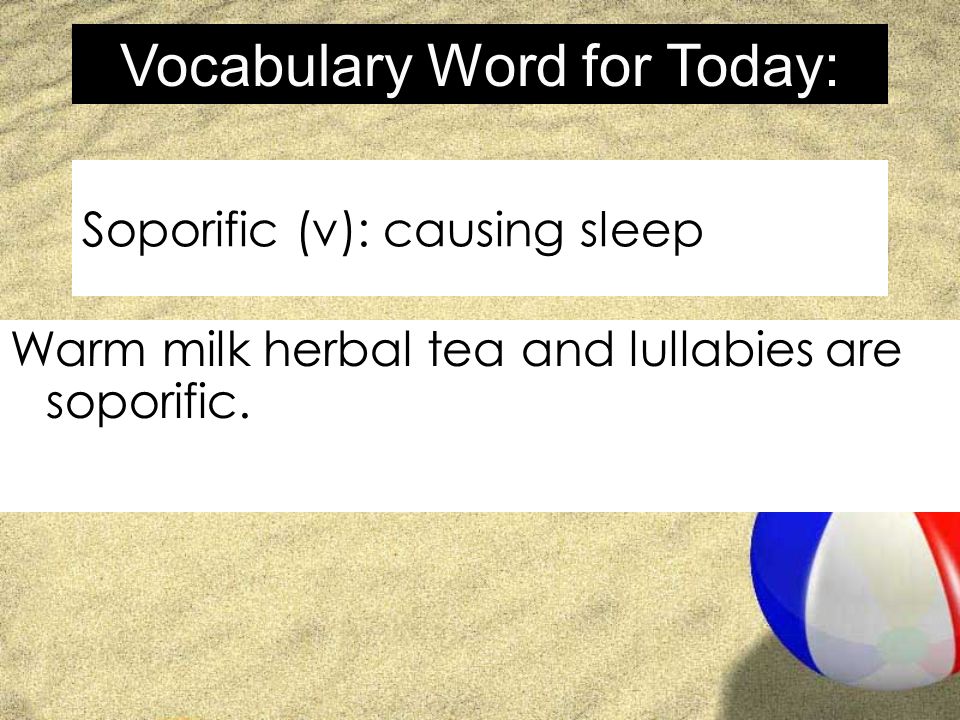 Vocabulary Word for Today:

Soporific (v): causing sleep

Warm milk herbal tea and lullabies are soporific.